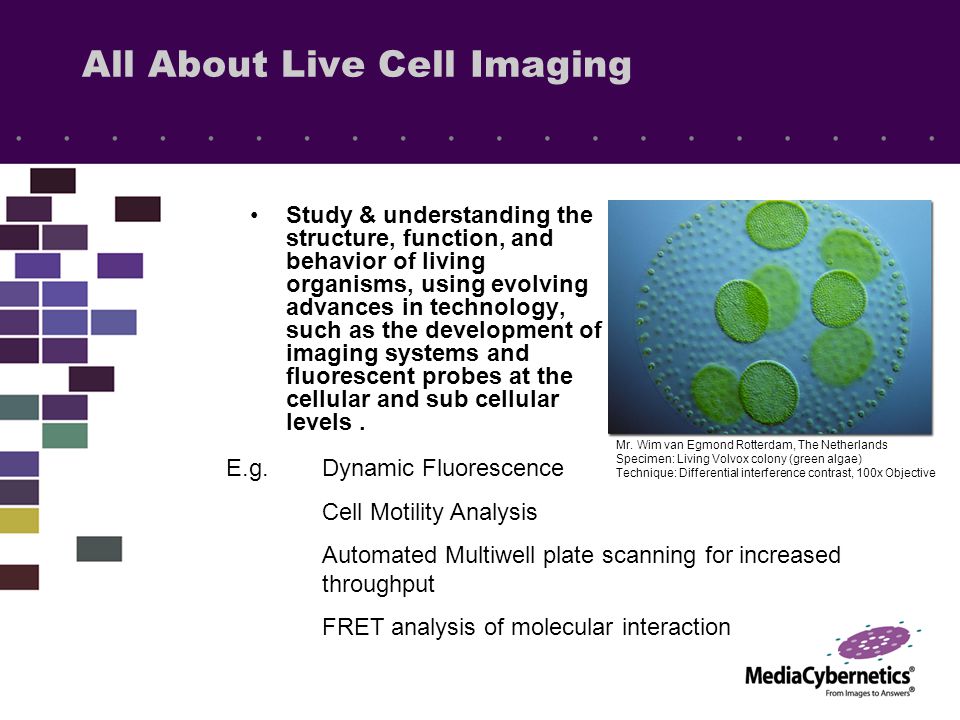 All About Live Cell Imaging

• Study & understanding the structure, function, and behavior of living organisms, using evolving advances in technology, such as the development of imaging systems and fluorescent probes at the cellular and sub cellular levels .

Mr. Wim van Egmond Rotterdam, The Netherlands
Specimen: Living Volvox colony (green algae)
Technique: Differential interference contrast, 100x Objective

E.g. Dynamic Fluorescence

Cell Motility Analysis

Automated Multiwell plate scanning for increased throughput

FRET analysis of molecular interaction

MediaCybernetics®
From Images to Answers®